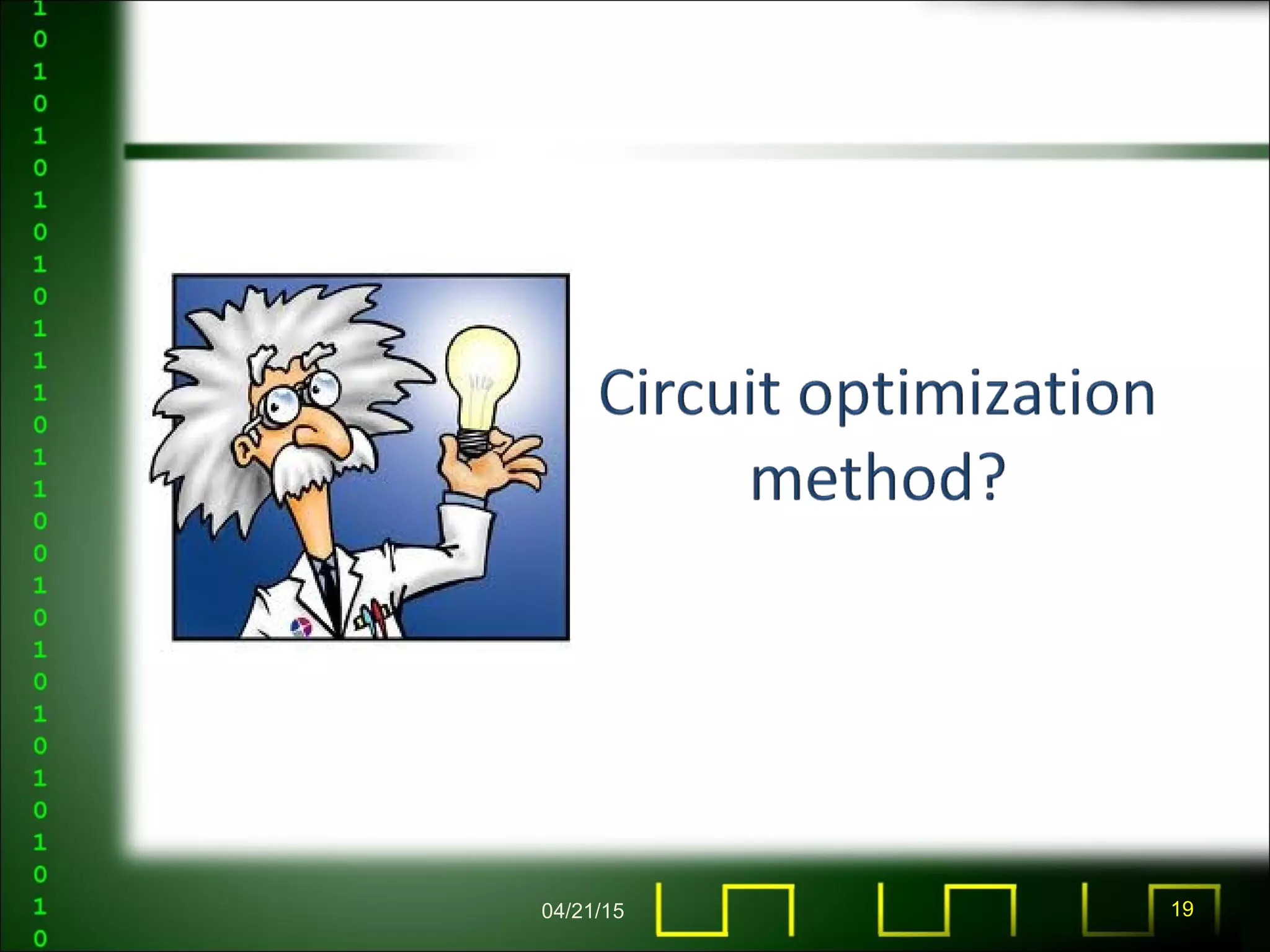 1
0
1
0
1
0
1
0
1
0
1
1
1
0
1
1
0
0
1
0
1
0
1
0
1
0
1
0
1
0

Circuit optimization method?

04/21/15

19